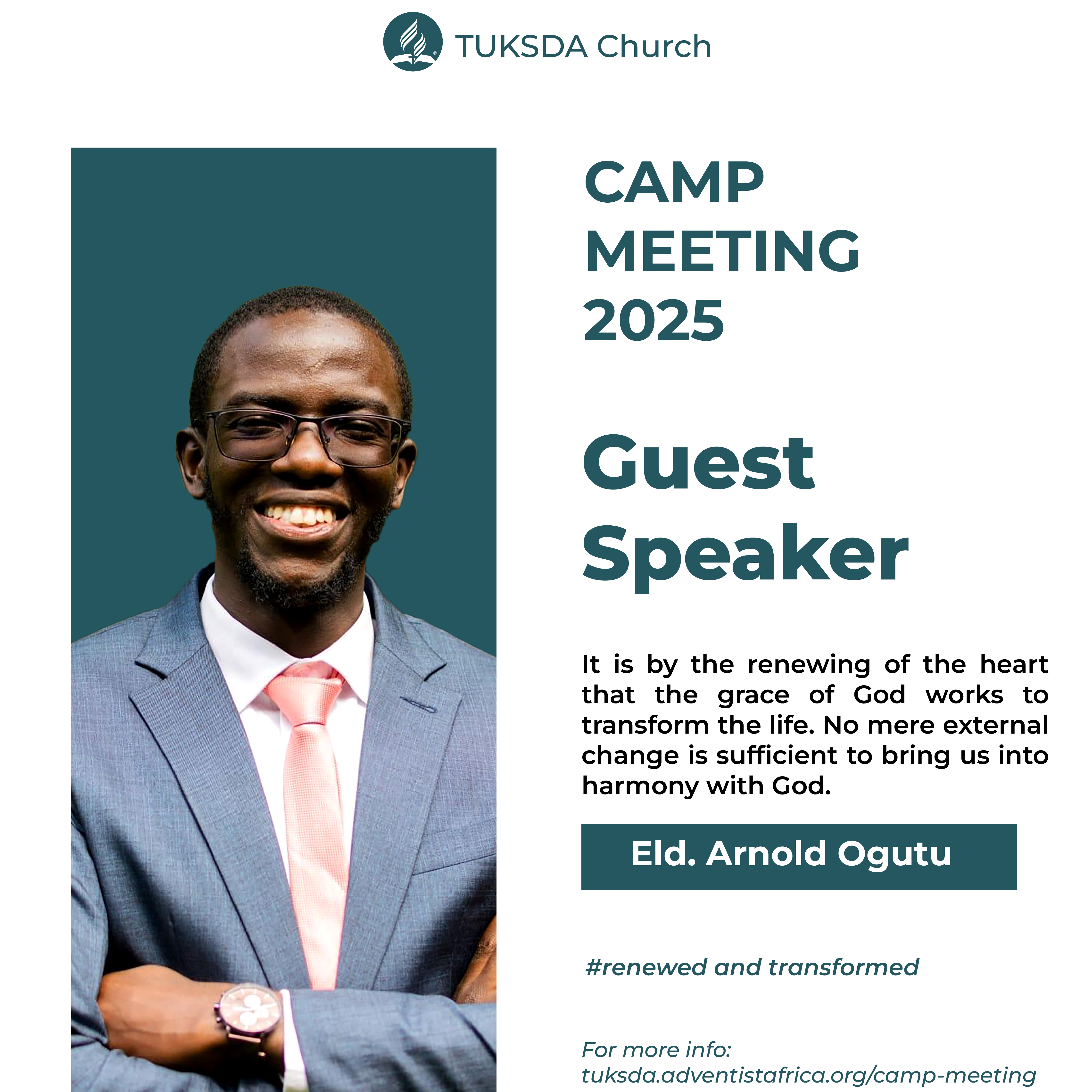 TUKSDA Church

CAMP MEETING 2025

Guest Speaker

It is by the renewing of the heart that the grace of God works to transform the life. No mere external change is sufficient to bring us into harmony with God.

Eld. Arnold Ogutu

#renewed and transformed

For more info:
tuksda.adventistafrica.org/camp-meeting